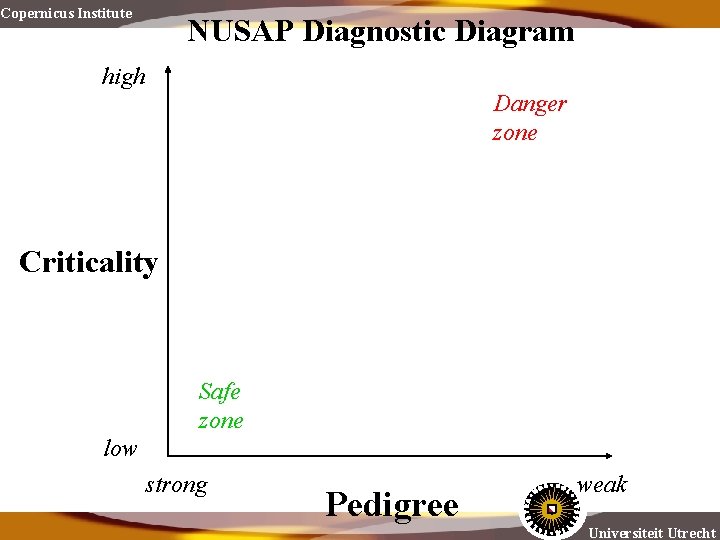 Copernicus Institute

NUSAP Diagnostic Diagram

high

Danger zone

Criticality

Safe zone

low

strong

weak

Pedigree

Universiteit Utrecht